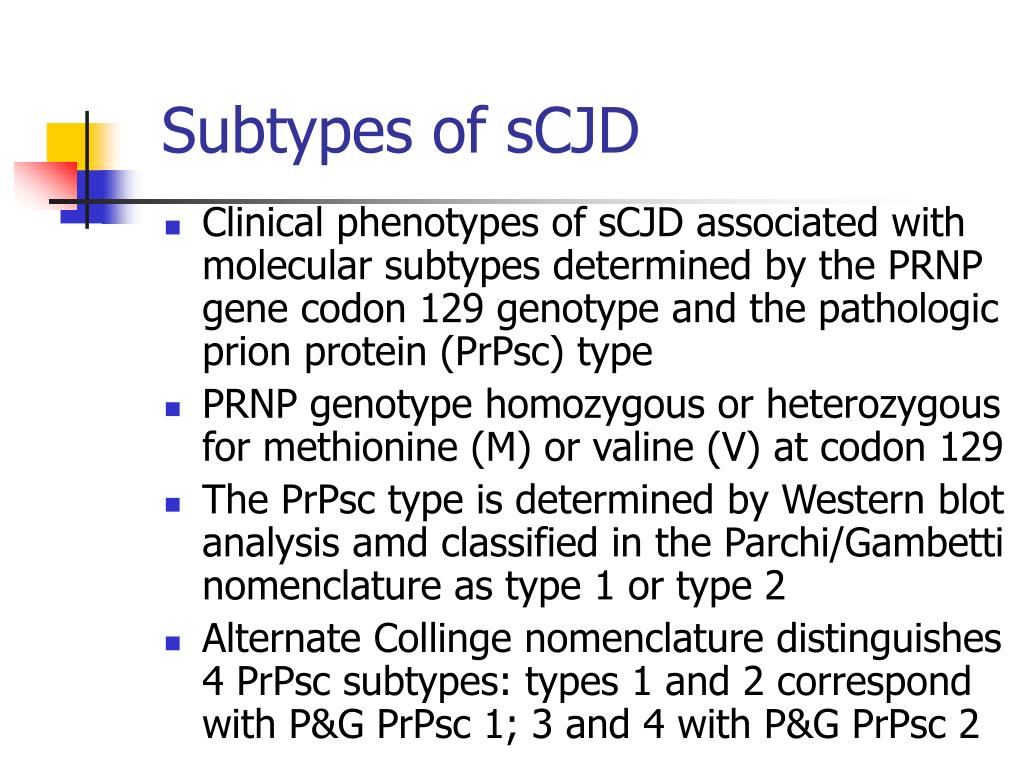 Subtypes of sCJD

- Clinical phenotypes of sCJD associated with molecular subtypes determined by the PRNP gene codon 129 genotype and the pathologic prion protein (PrPsc) type
- PRNP genotype homozygous or heterozygous for methionine (M) or valine (V) at codon 129
- The PrPsc type is determined by Western blot analysis amd classified in the Parchi/Gambetti nomenclature as type 1 or type 2
- Alternate Collinge nomenclature distinguishes 4 PrPsc subtypes: types 1 and 2 correspond with P&G PrPsc 1; 3 and 4 with P&G PrPsc 2